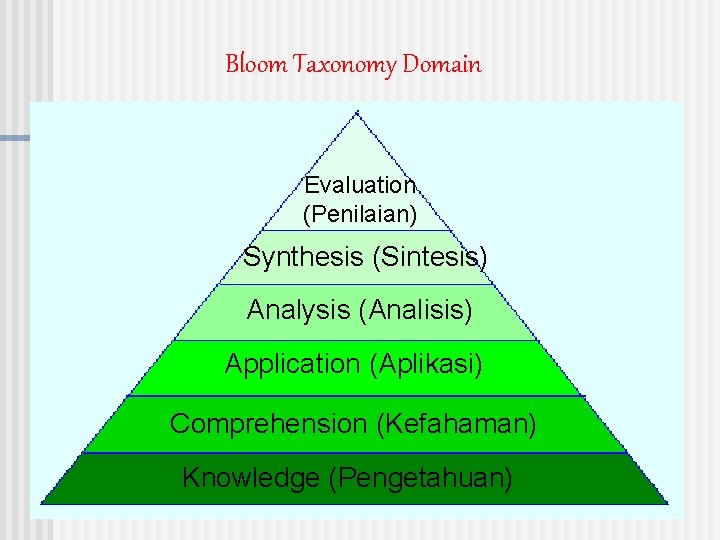 Bloom Taxonomy Domain

Evaluation
(Penilaian)

Synthesis (Sintesis)

Analysis (Analisis)

Application (Aplikasi)

Comprehension (Kefahaman)

Knowledge (Pengetahuan)